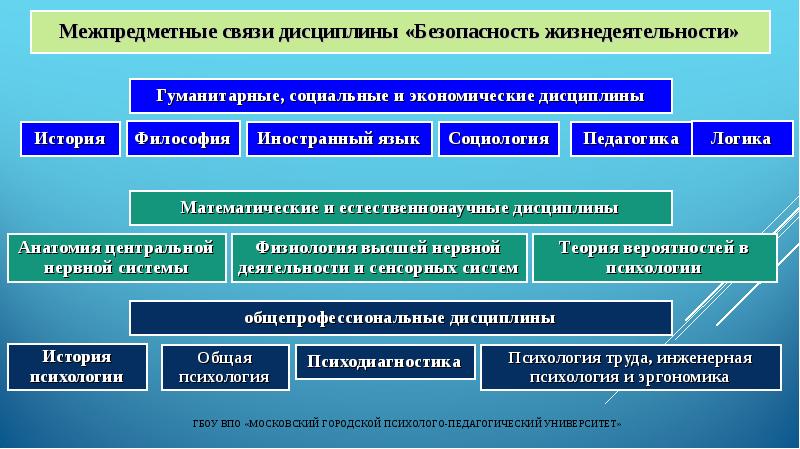 Межпредметные связи дисциплины «Безопасность жизнедеятельности»

Гуманитарные, социальные и экономические дисциплины

История

Философия

Иностранный язык

Социология

Педагогика

Логика

Математические и естественнонаучные дисциплины

Анатомия центральной нервной системы

Физиология высшей нервной деятельности и сенсорных систем

Теория вероятностей в психологии

общепрофессиональные дисциплины

История психологии

Общая психология

Психодиагностика

Психология труда, инженерная психология и эргономика

ГБОУ ВПО «МОСКОВСКИЙ ГОРОДСКОЙ ПСИХОЛОГО-ПЕДАГОГИЧЕСКИЙ УНИВЕРСИТЕТ»